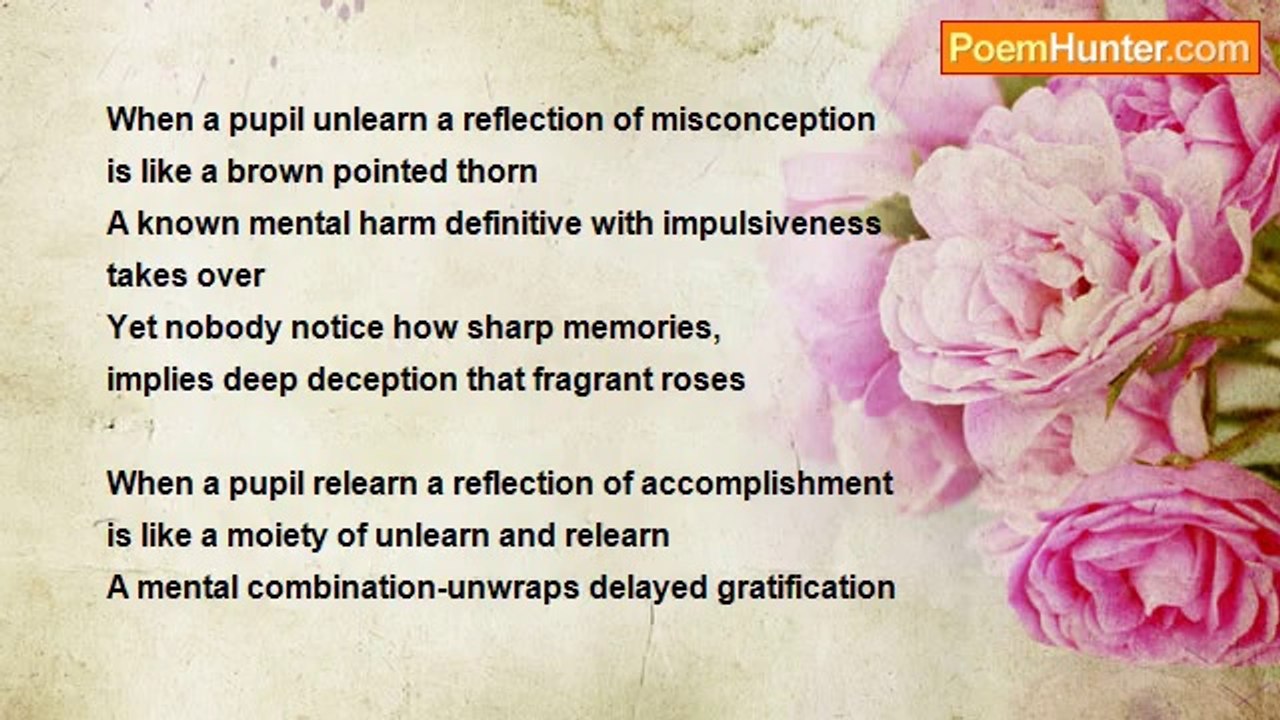 PoemHunter.com

When a pupil unlearn a reflection of misconception
is like a brown pointed thorn
A known mental harm definitive with impulsiveness
takes over
Yet nobody notice how sharp memories,
implies deep deception that fragrant roses

When a pupil relearn a reflection of accomplishment
is like a moiety of unlearn and relearn
A mental combination-unwraps delayed gratification